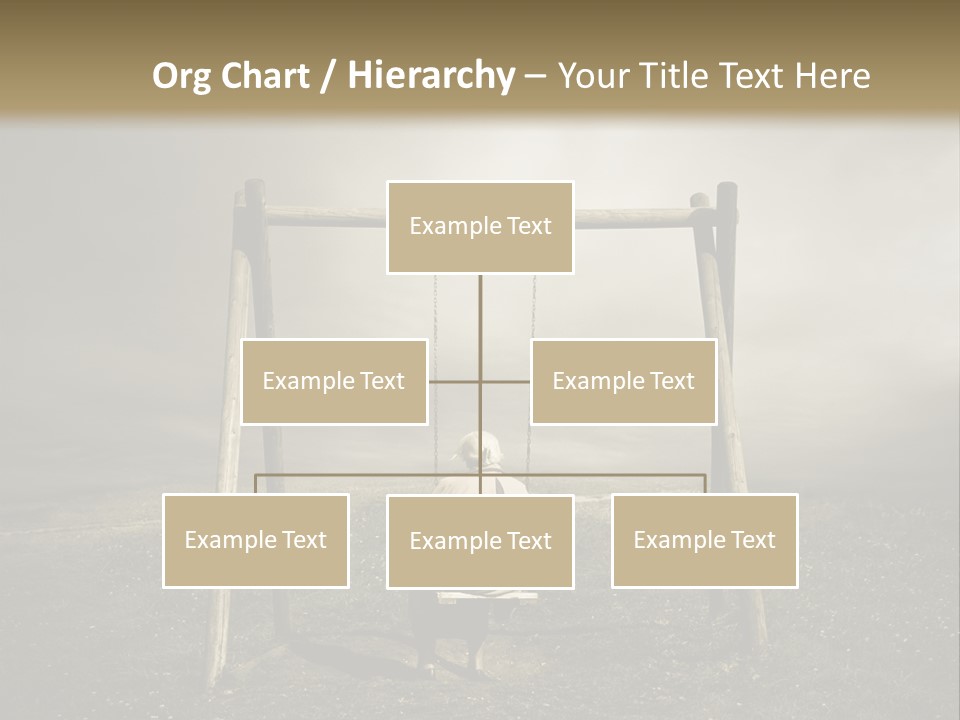 Org Chart / Hierarchy – Your Title Text Here

Example Text

Example Text

Example Text

Example Text

Example Text

Example Text